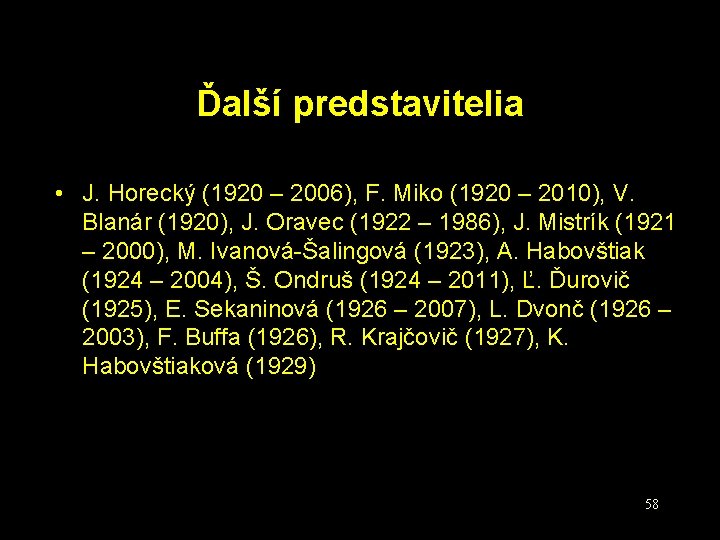 Ďalší predstavitelia

• J. Horecký (1920 – 2006), F. Miko (1920 – 2010), V. Blanár (1920), J. Oravec (1922 – 1986), J. Mistrík (1921 – 2000), M. Ivanová-Šalingová (1923), A. Habovštiak (1924 – 2004), Š. Ondruš (1924 – 2011), Ľ. Ďurovič (1925), E. Sekaninová (1926 – 2007), L. Dvonč (1926 – 2003), F. Buffa (1926), R. Krajčovič (1927), K. Habovštiaková (1929)

58